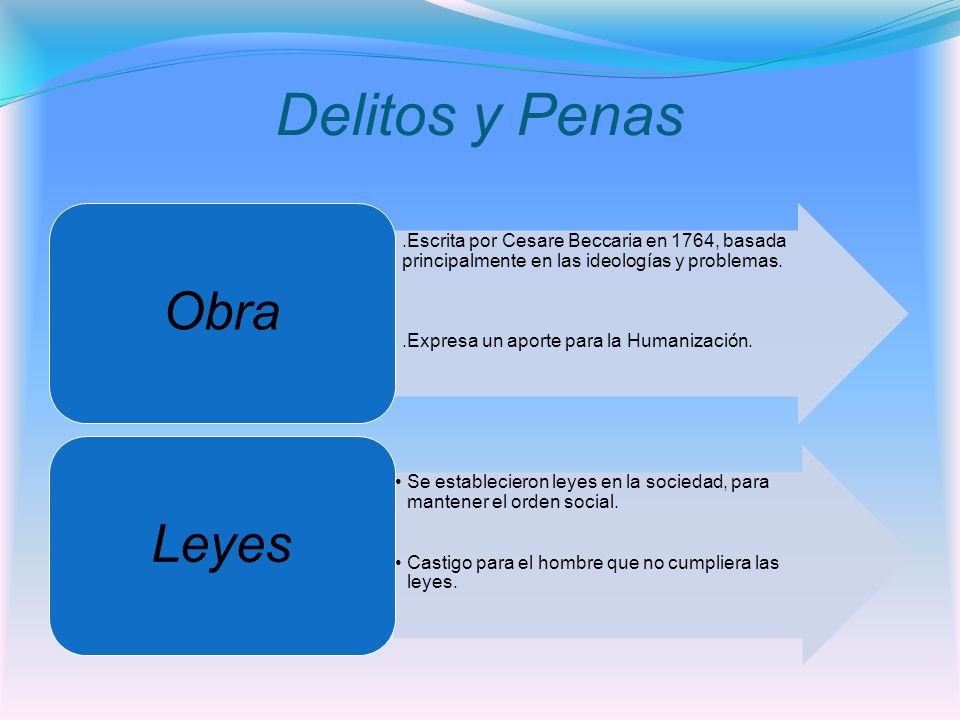 Delitos y Penas

Obra

.Escrita por Cesare Beccaria en 1764, basada principalmente en las ideologías y problemas.

.Expresa un aporte para la Humanización.

Leyes

• Se establecieron leyes en la sociedad, para mantener el orden social.

• Castigo para el hombre que no cumpliera las leyes.